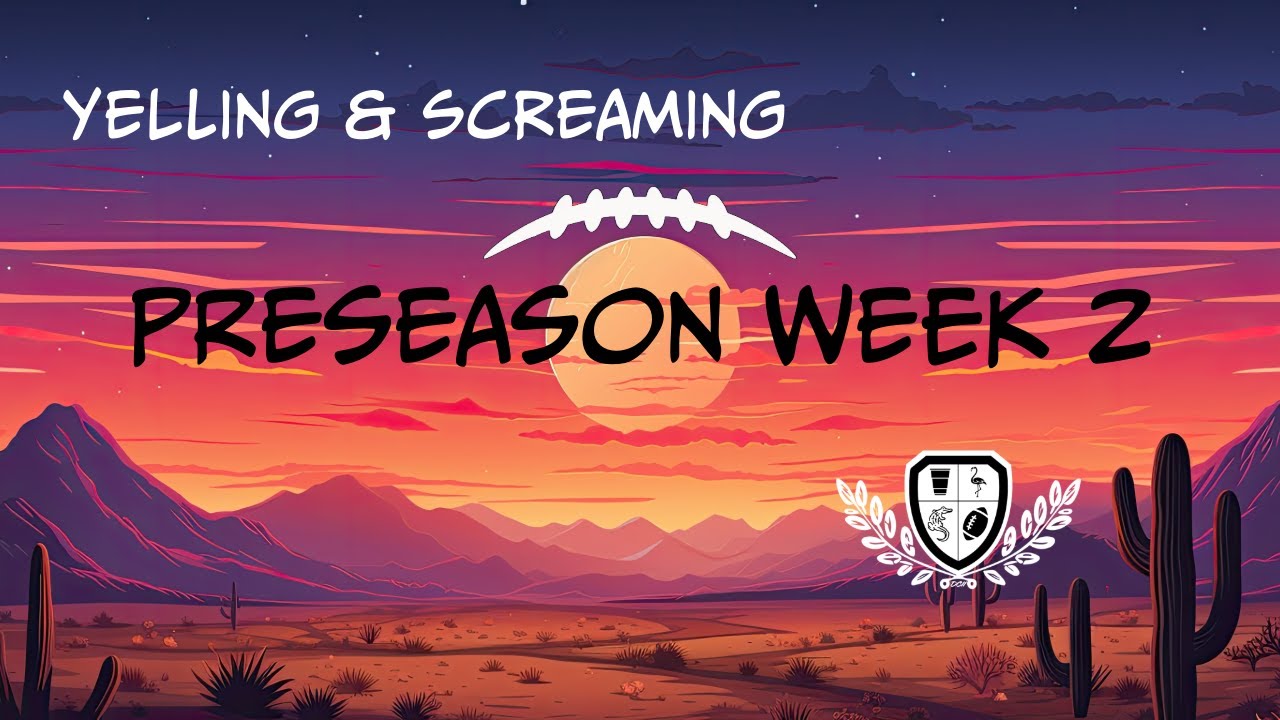 YELLING & SCREAMING

PRESEASON WEEK 2